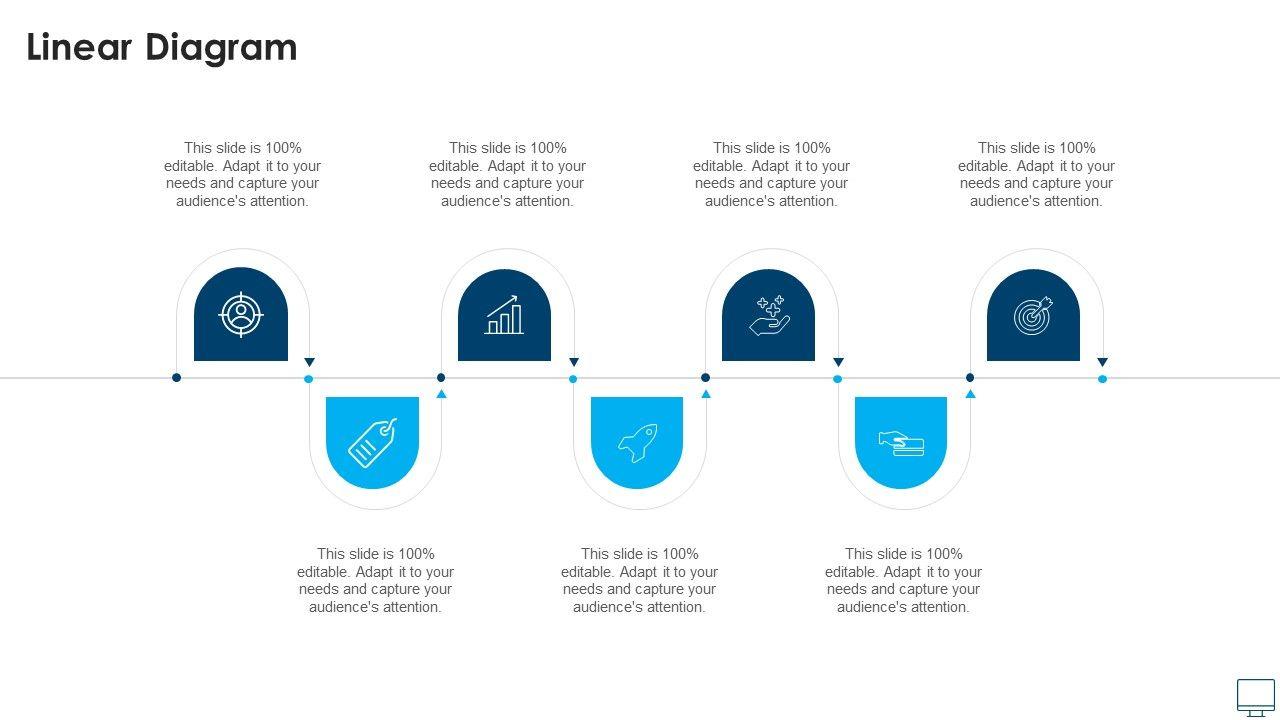 Linear Diagram

This slide is 100% editable. Adapt it to your needs and capture your audience's attention.

This slide is 100% editable. Adapt it to your needs and capture your audience's attention.

This slide is 100% editable. Adapt it to your needs and capture your audience's attention.

This slide is 100% editable. Adapt it to your needs and capture your audience's attention.

This slide is 100% editable. Adapt it to your needs and capture your audience's attention.

This slide is 100% editable. Adapt it to your needs and capture your audience's attention.

This slide is 100% editable. Adapt it to your needs and capture your audience's attention.